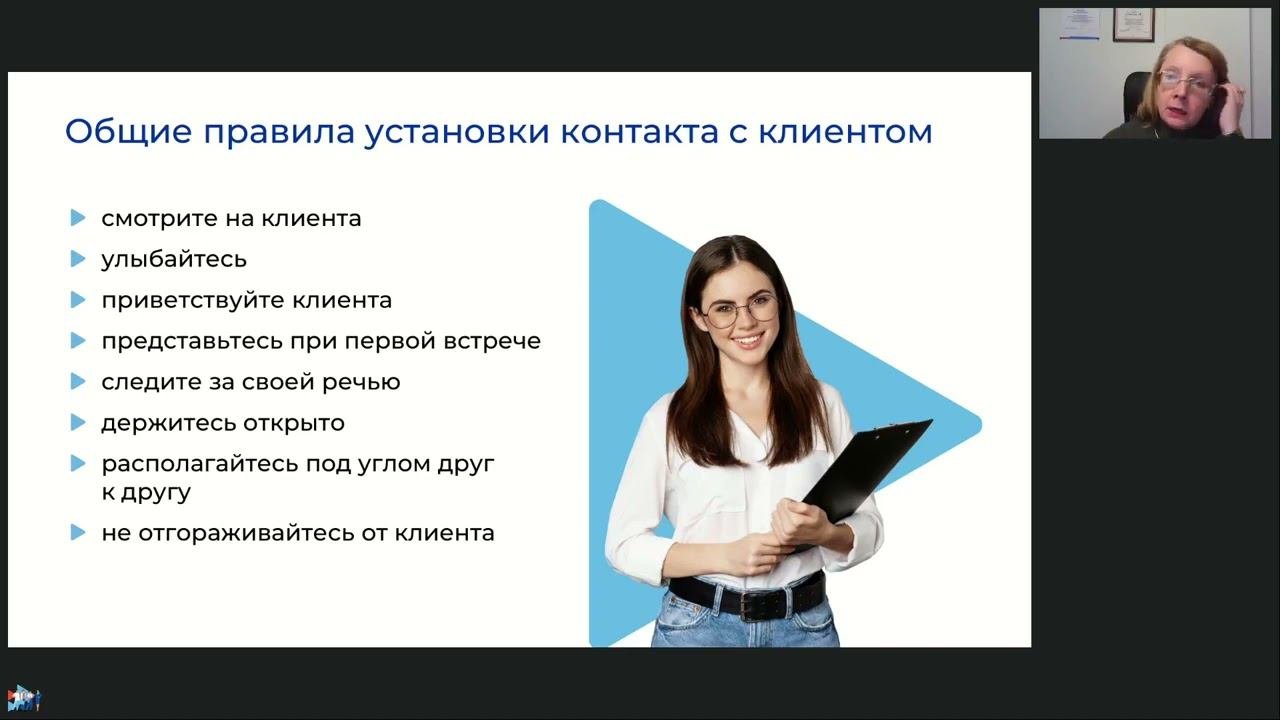 Общие правила установки контакта с клиентом

смотрите на клиента
улыбайтесь
приветствуйте клиента
представьтесь при первой встрече
следите за своей речью
держитесь открыто
располагайтесь под углом друг к другу
не отгораживайтесь от клиента